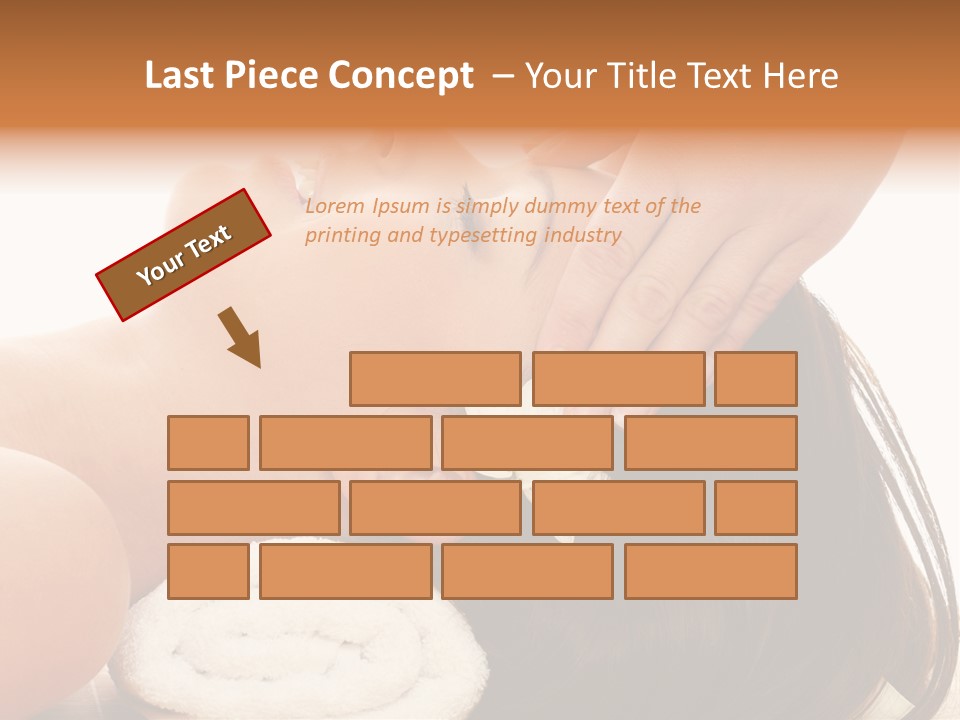 Last Piece Concept – Your Title Text Here

Your Text

Lorem Ipsum is simply dummy text of the printing and typesetting industry